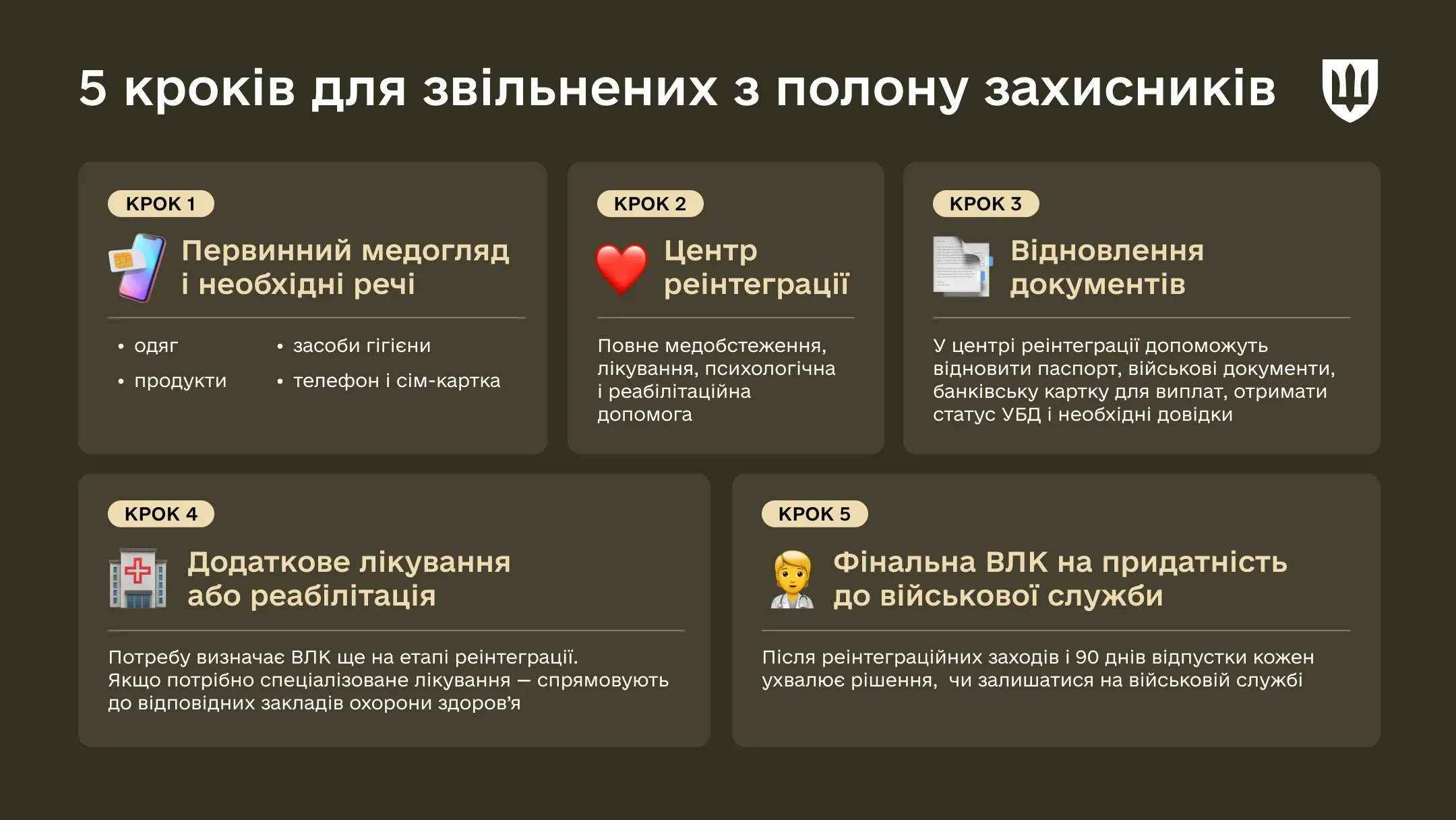 5 кроків для звільнених з полону захисників

КРОК 1

Первинний медогляд і необхідні речі

• одяг
• продукти
• засоби гігієни
• телефон і сім-картка

КРОК 2

Центр реінтеграції

Повне медобстеження, лікування, психологічна і реабілітаційна допомога

КРОК 3

Відновлення документів

У центрі реінтеграції допоможуть відновити паспорт, військові документи, банківську картку для виплат, отримати статус УБД і необхідні довідки

КРОК 4

Додаткове лікування або реабілітація

Потребу визначає ВЛК ще на етапі реінтеграції. Якщо потрібно спеціалізоване лікування — спрямовують до відповідних закладів охорони здоров'я

КРОК 5

Фінальна ВЛК на придатність до військової служби

Після реінтеграційних заходів і 90 днів відпустки кожен ухвалює рішення, чи залишатися на військовій службі